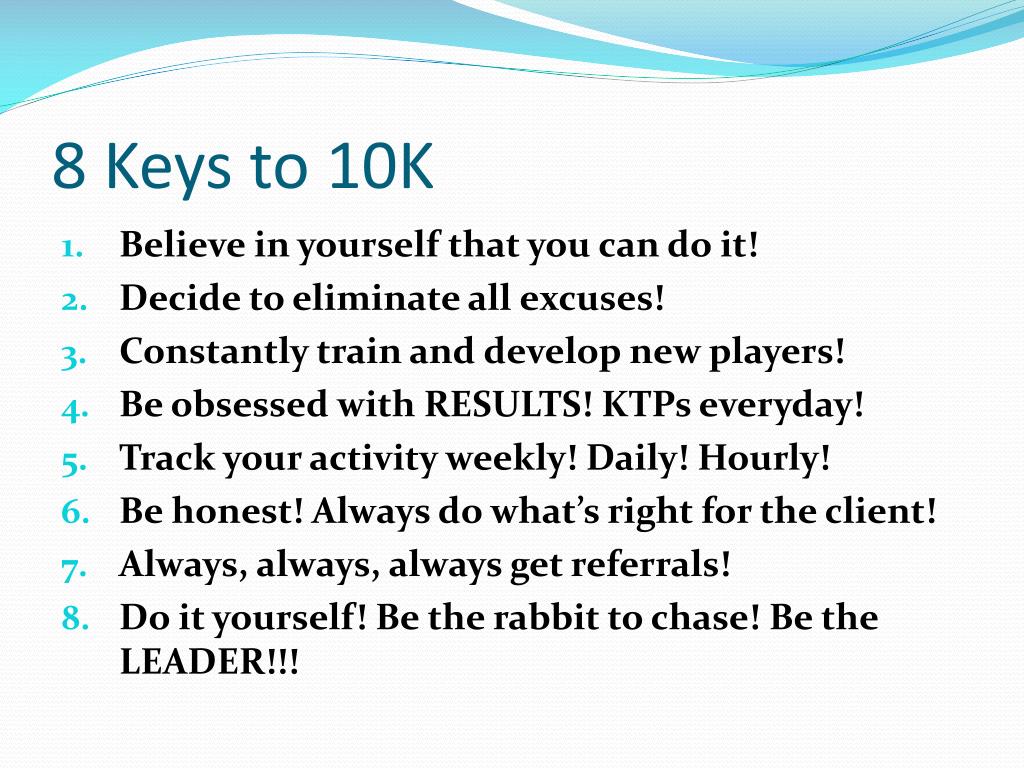 8 Keys to 10K

1. Believe in yourself that you can do it!
2. Decide to eliminate all excuses!
3. Constantly train and develop new players!
4. Be obsessed with RESULTS! KTPs everyday!
5. Track your activity weekly! Daily! Hourly!
6. Be honest! Always do what's right for the client!
7. Always, always, always get referrals!
8. Do it yourself! Be the rabbit to chase! Be the LEADER!!!